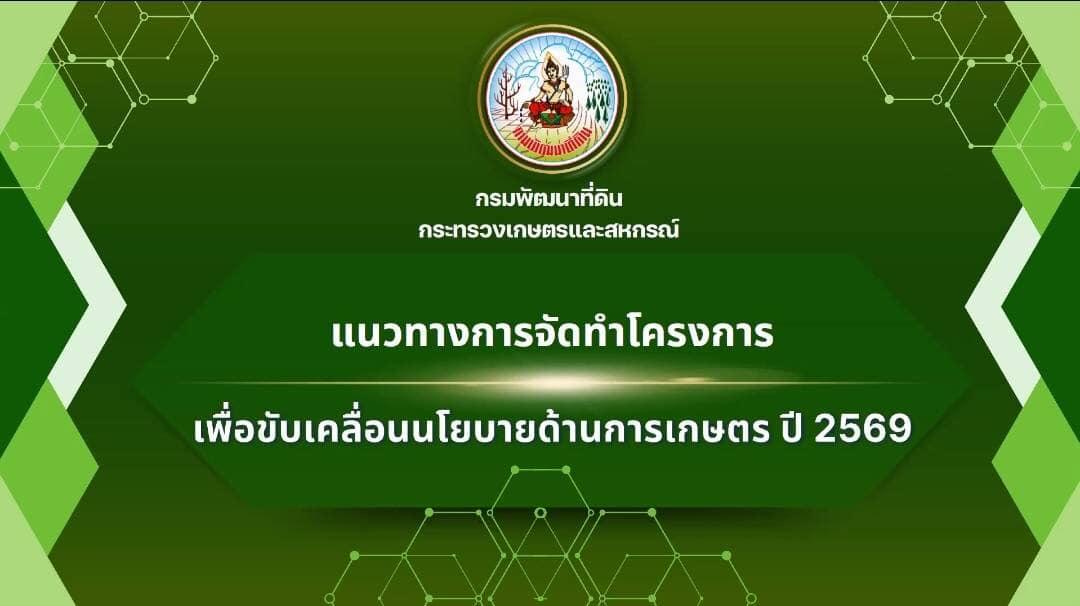 กรมพัฒนาที่ดิน
กระทรวงเกษตรและสหกรณ์

แนวทางการจัดทำโครงการ

เพื่อขับเคลื่อนนโยบายด้านการเกษตร ปี 2569